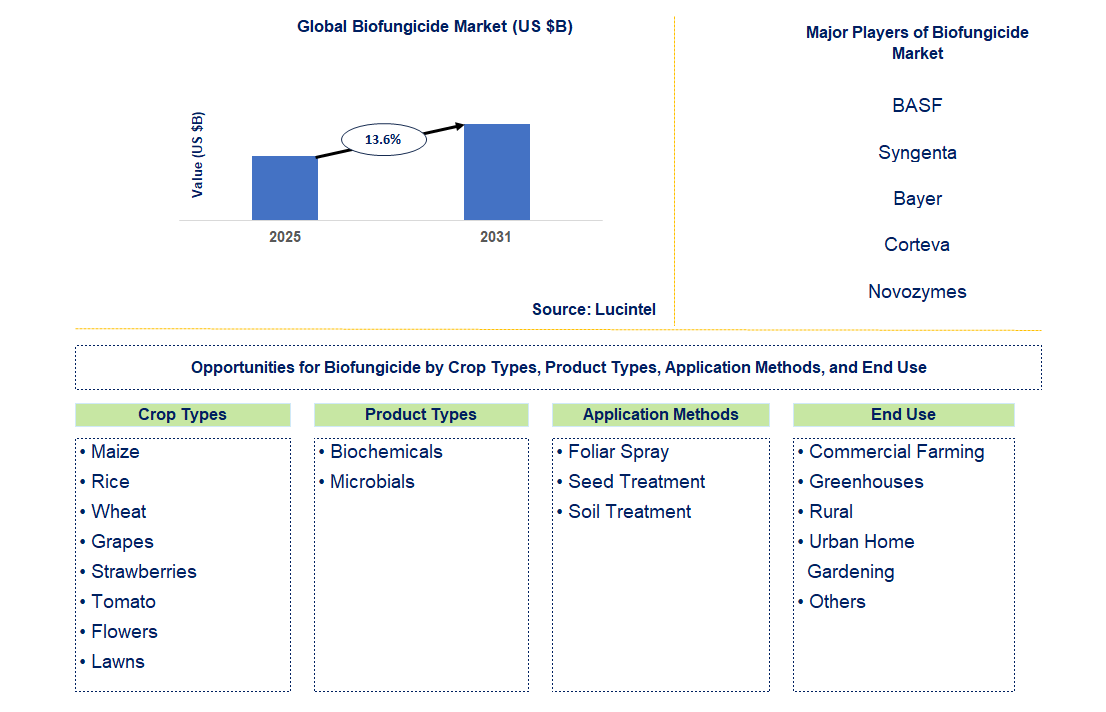 Global Biofungicide Market (US $B)

Value (US $B)

13.6%

2025

2031

Source: Lucintel

Major Players of Biofungicide Market

BASF

Syngenta

Bayer

Corteva

Novozymes

Opportunities for Biofungicide by Crop Types, Product Types, Application Methods, and End Use

Crop Types

• Maize
• Rice
• Wheat
• Grapes
• Strawberries
• Tomato
• Flowers
• Lawns

Product Types

• Biochemicals
• Microbials

Application Methods

• Foliar Spray
• Seed Treatment
• Soil Treatment

End Use

• Commercial Farming
• Greenhouses
• Rural
• Urban Home Gardening
• Others